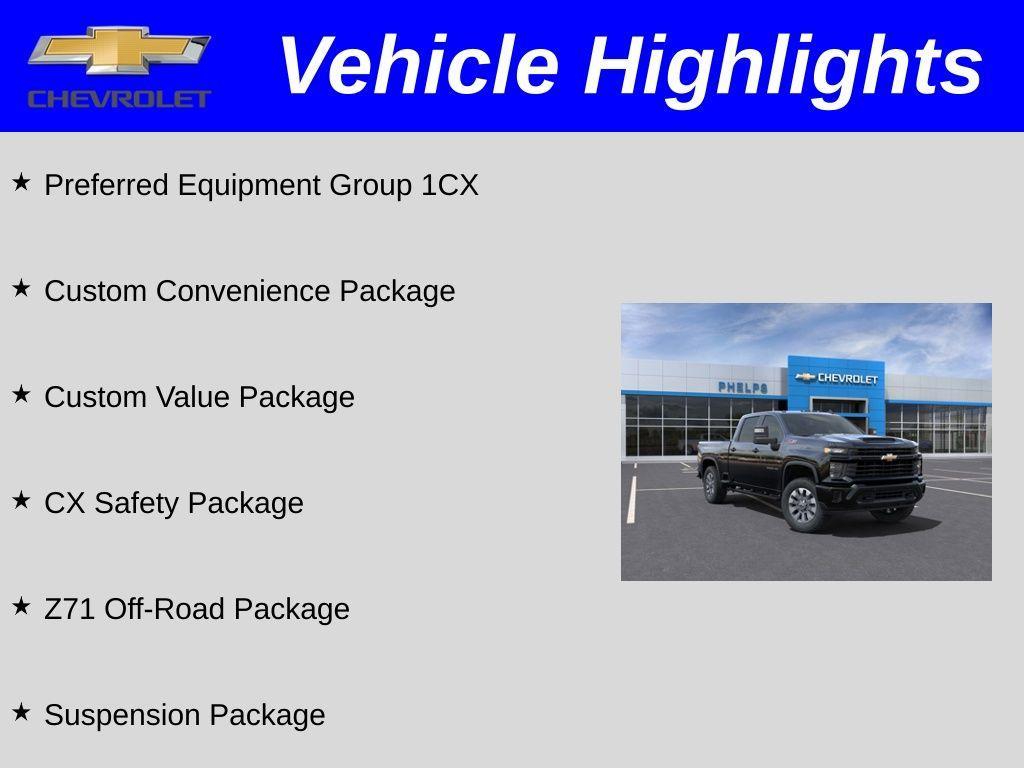 CHEVROLET

Vehicle Highlights

★ Preferred Equipment Group 1CX

★ Custom Convenience Package

★ Custom Value Package

★ CX Safety Package

★ Z71 Off-Road Package

★ Suspension Package

PHELPS

CHEVROLET